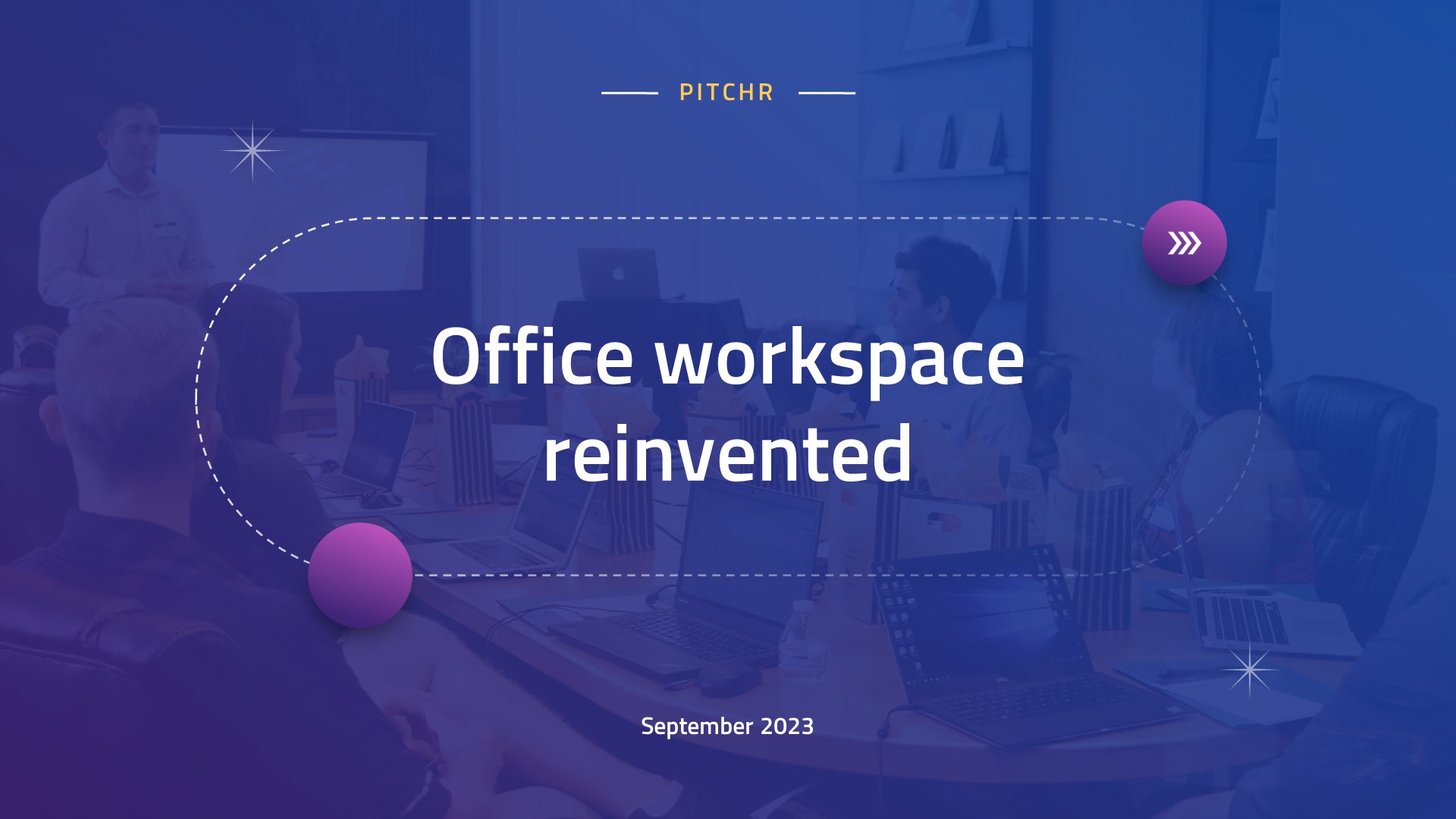 PITCHR

Office workspace reinvented

September 2023